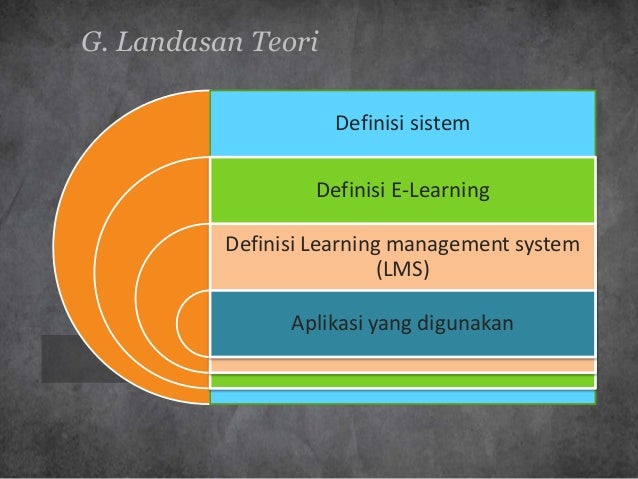 G. Landasan Teori

Definisi sistem

Definisi E-Learning

Definisi Learning management system (LMS)

Aplikasi yang digunakan